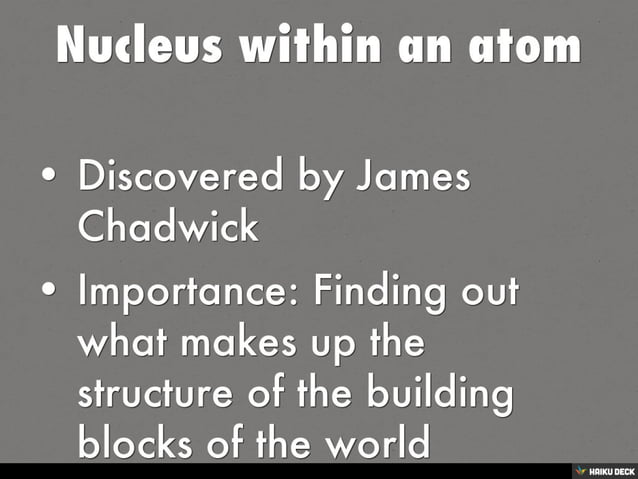 Nucleus within an atom

• Discovered by James Chadwick

• Importance: Finding out what makes up the structure of the building blocks of the world

HAIKU DECK